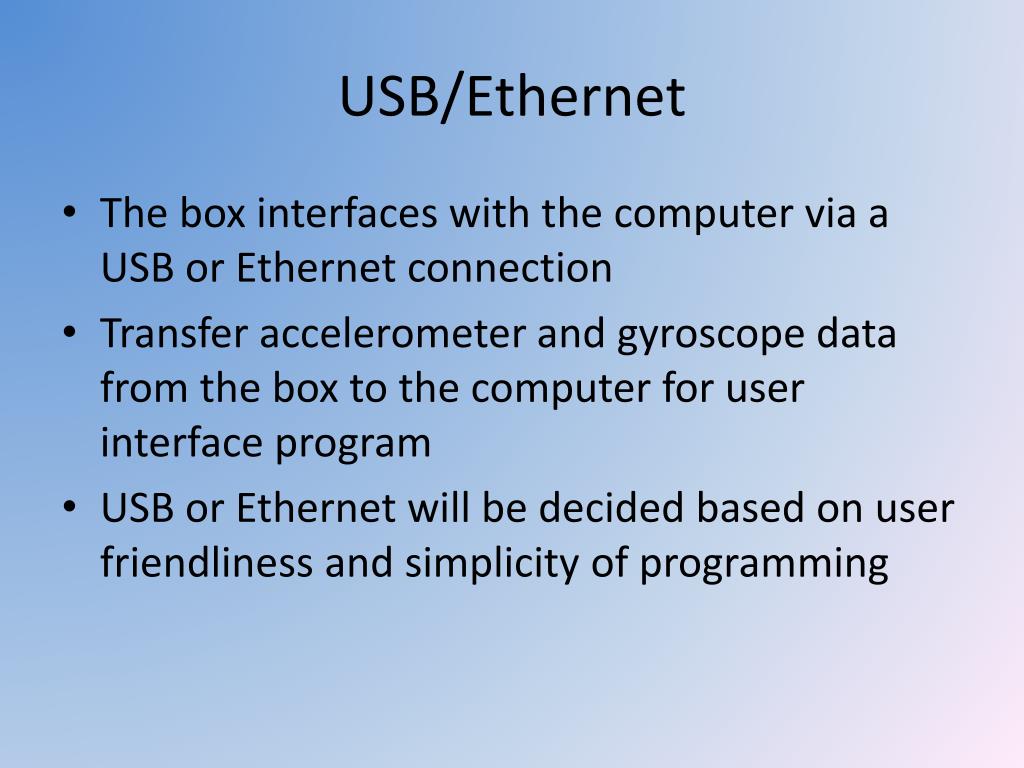 USB/Ethernet

• The box interfaces with the computer via a USB or Ethernet connection
• Transfer accelerometer and gyroscope data from the box to the computer for user interface program
• USB or Ethernet will be decided based on user friendliness and simplicity of programming